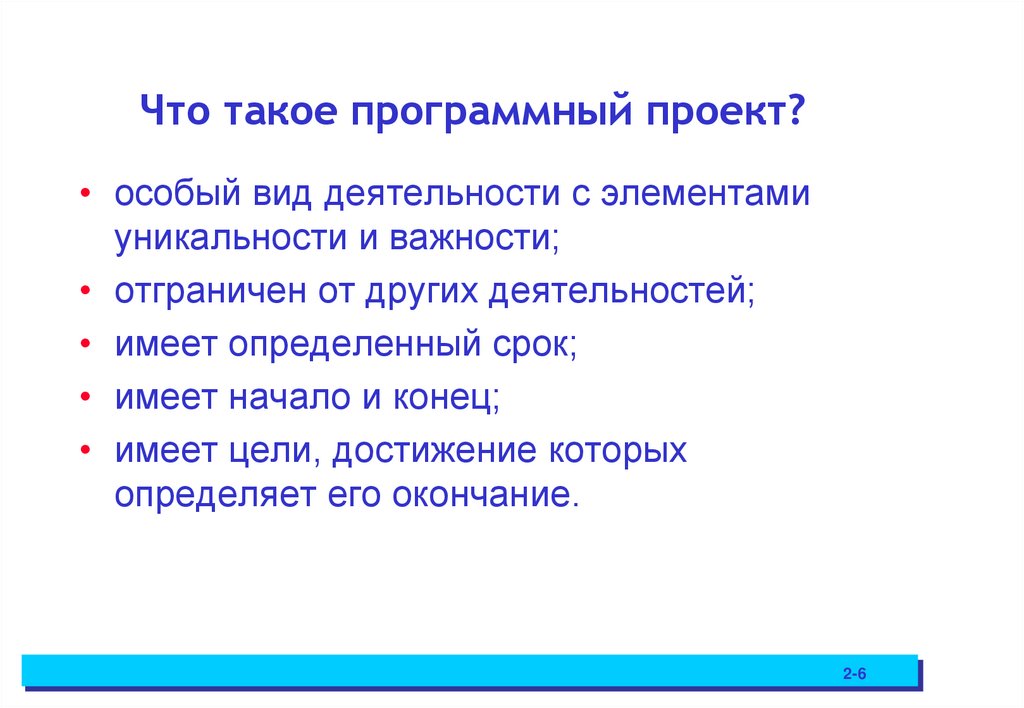 Что такое программный проект?

• особый вид деятельности с элементами уникальности и важности;
• отграничен от других деятельностей;
• имеет определенный срок;
• имеет начало и конец;
• имеет цели, достижение которых определяет его окончание.

2-6